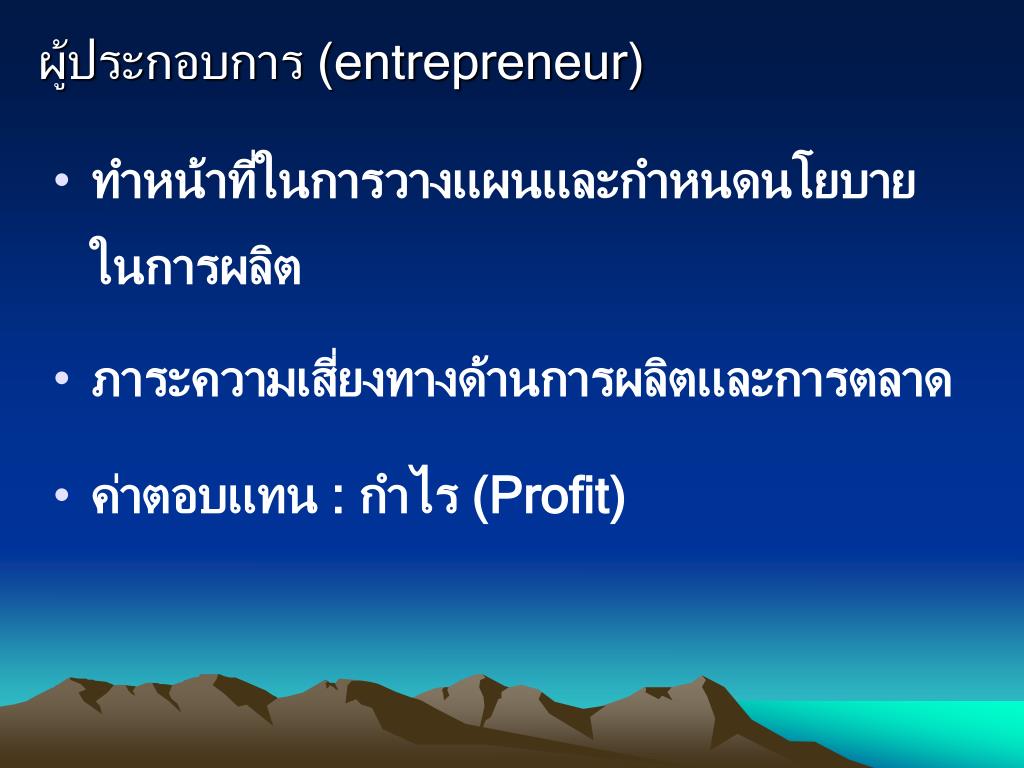 ผู้ประกอบการ (entrepreneur)

• ทำหน้าที่ในการวางแผนและกำหนดนโยบายในการผลิต

• ภาระความเสี่ยงทางด้านการผลิตและการตลาด

• ค่าตอบแทน : กำไร (Profit)